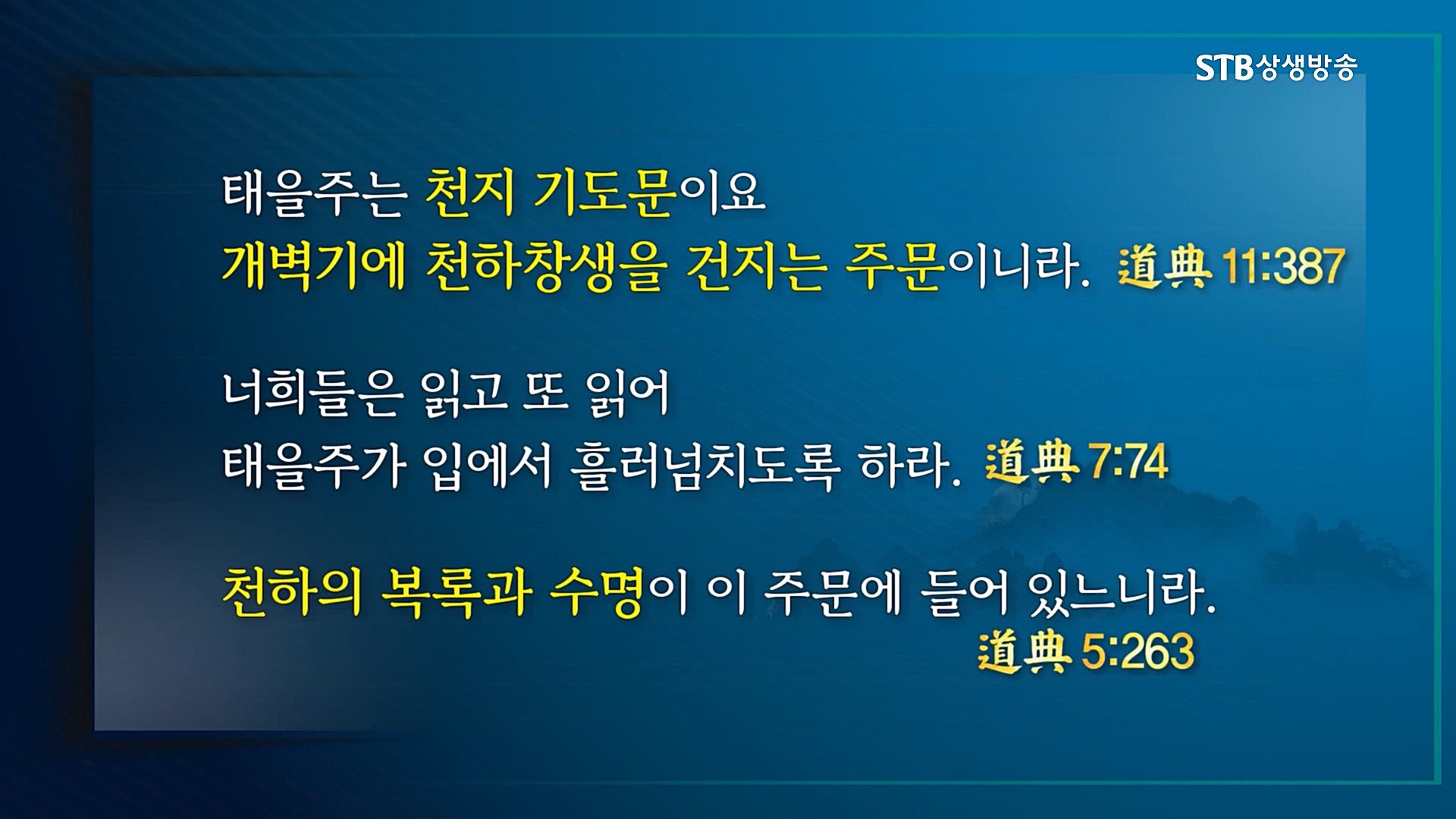 STB상생방송

태을주는 천지 기도문이요
개벽기에 천하창생을 건지는 주문이니라. 道典 11:387

너희들은 읽고 또 읽어
태을주가 입에서 흘러넘치도록 하라. 道典 7:74

천하의 복록과 수명이 이 주문에 들어 있느니라.
道典 5:263